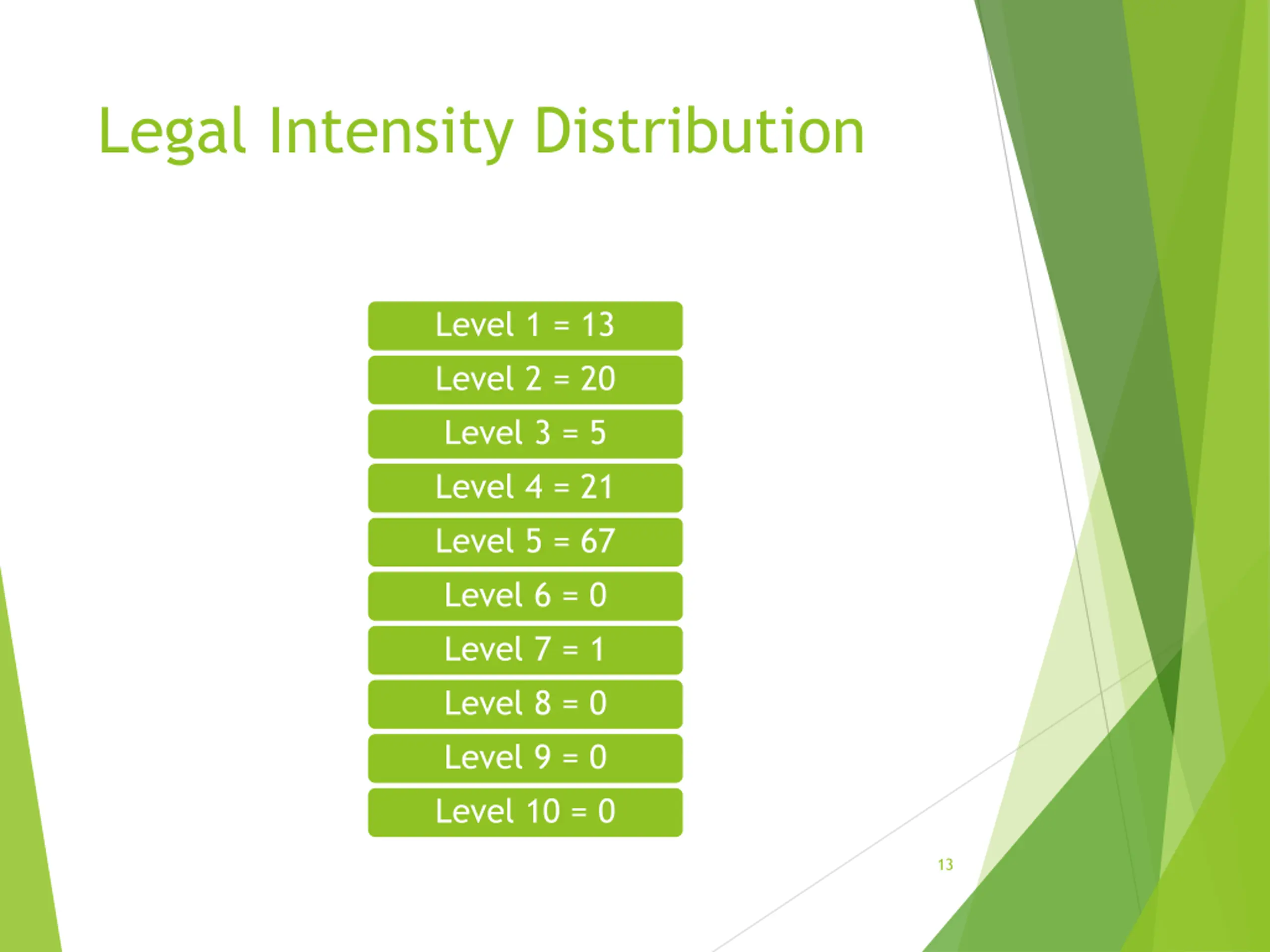 Legal Intensity Distribution

Level 1 = 13

Level 2 = 20

Level 3 = 5

Level 4 = 21

Level 5 = 67

Level 6 = 0

Level 7 = 1

Level 8 = 0

Level 9 = 0

Level 10 = 0

13